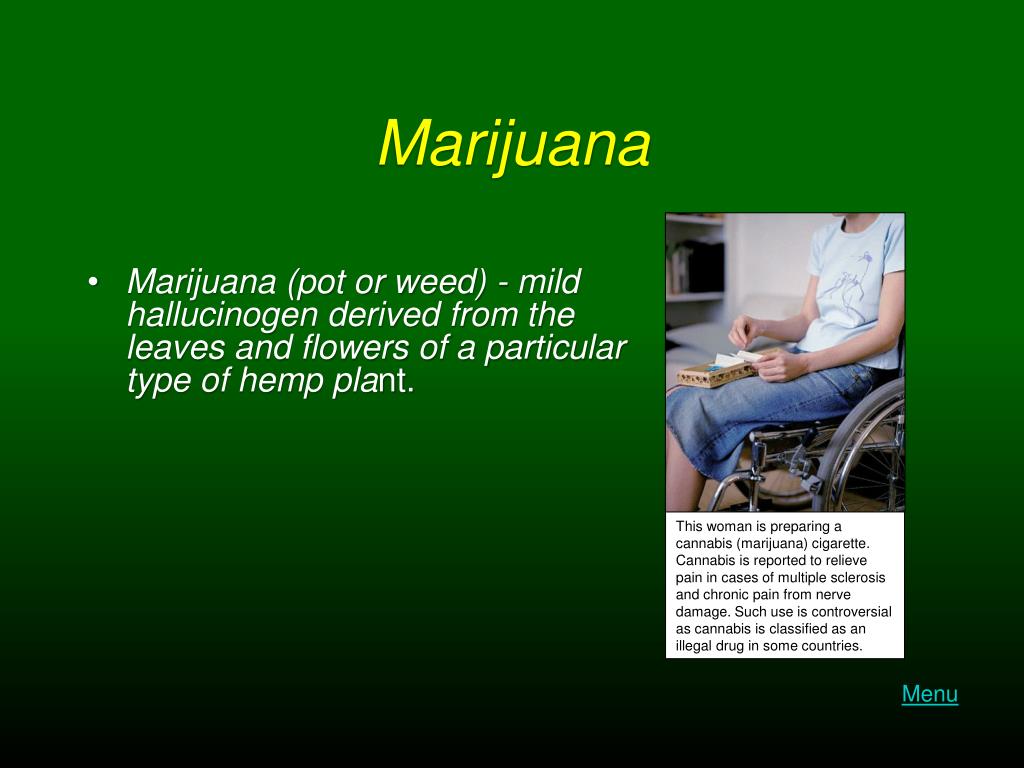 Marijuana

• Marijuana (pot or weed) - mild hallucinogen derived from the leaves and flowers of a particular type of hemp plant.

This woman is preparing a cannabis (marijuana) cigarette. Cannabis is reported to relieve pain in cases of multiple sclerosis and chronic pain from nerve damage. Such use is controversial as cannabis is classified as an illegal drug in some countries.

Menu